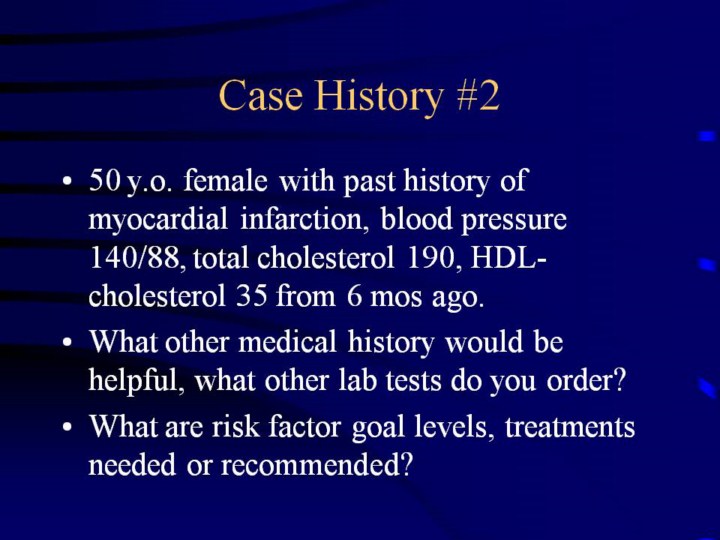 Case History #2

• 50 y.o. female with past history of myocardial infarction, blood pressure 140/88, total cholesterol 190, HDL-cholesterol 35 from 6 mos ago.

• What other medical history would be helpful, what other lab tests do you order?

• What are risk factor goal levels, treatments needed or recommended?